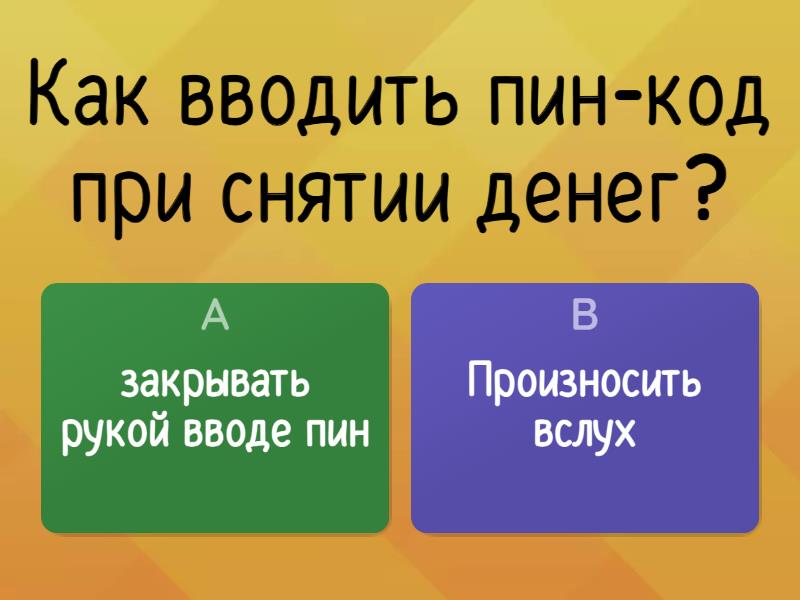 Как вводить пин-код при снятии денег?

A

закрывать рукой вводе пин

B

Произносить вслух